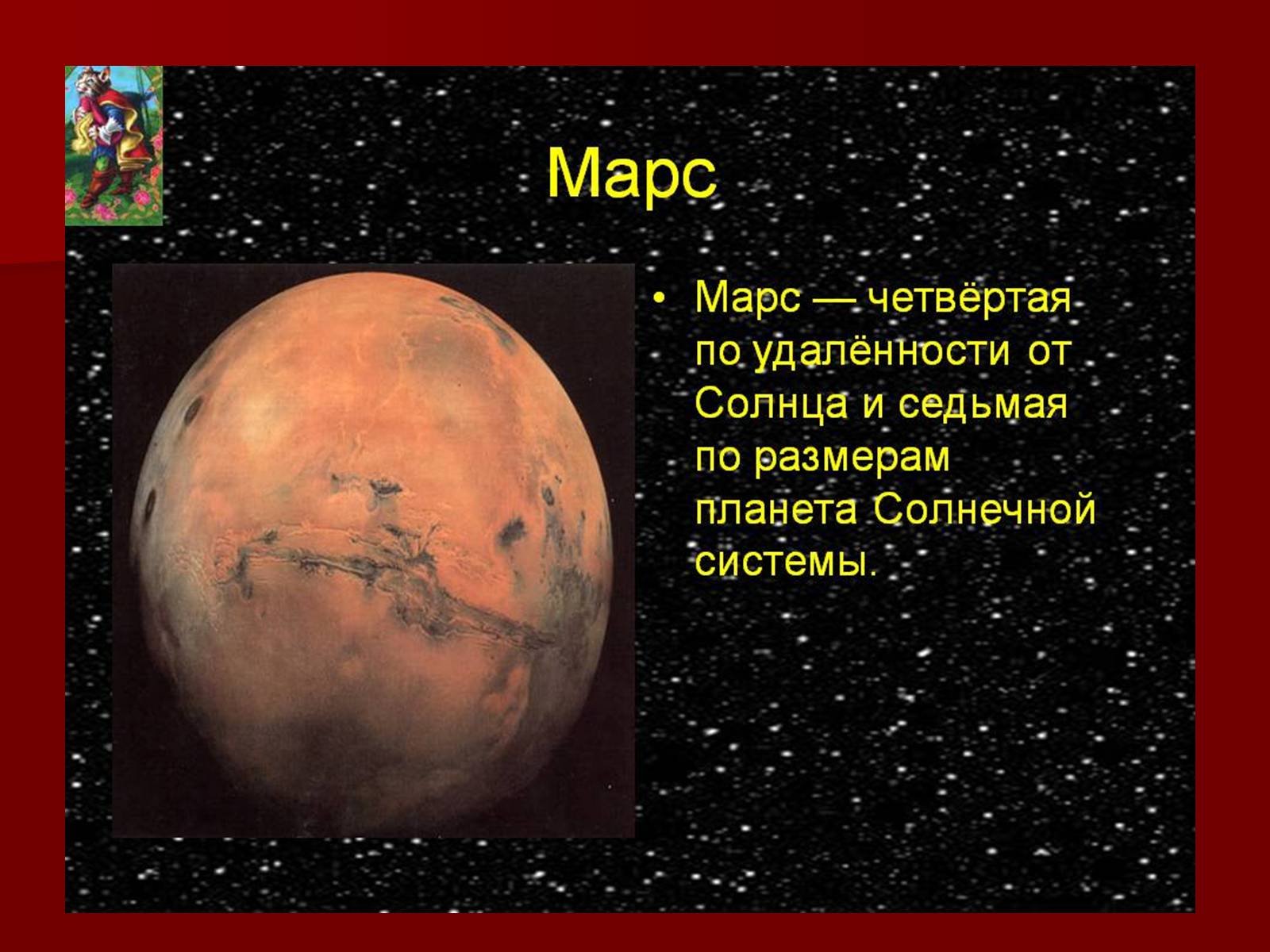 Марс

• Марс — четвёртая по удалённости от Солнца и седьмая по размерам планета Солнечной системы.